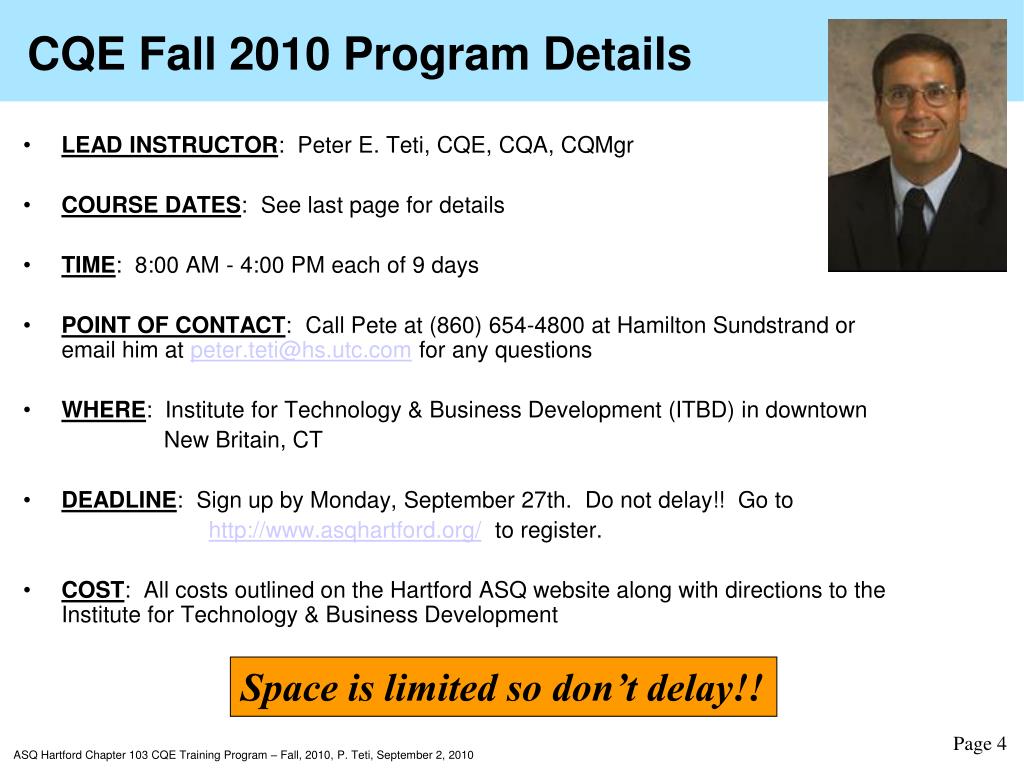 CQE Fall 2010 Program Details

• LEAD INSTRUCTOR: Peter E. Teti, CQE, CQA, CQMgr

• COURSE DATES: See last page for details

• TIME: 8:00 AM - 4:00 PM each of 9 days

• POINT OF CONTACT: Call Pete at (860) 654-4800 at Hamilton Sundstrand or email him at peter.teti@hs.utc.com for any questions

• WHERE: Institute for Technology & Business Development (ITBD) in downtown New Britain, CT

• DEADLINE: Sign up by Monday, September 27th. Do not delay!! Go to http://www.asqhartford.org/ to register.

• COST: All costs outlined on the Hartford ASQ website along with directions to the Institute for Technology & Business Development

Space is limited so don't delay!!

ASQ Hartford Chapter 103 CQE Training Program – Fall, 2010, P. Teti, September 2, 2010

Page 4